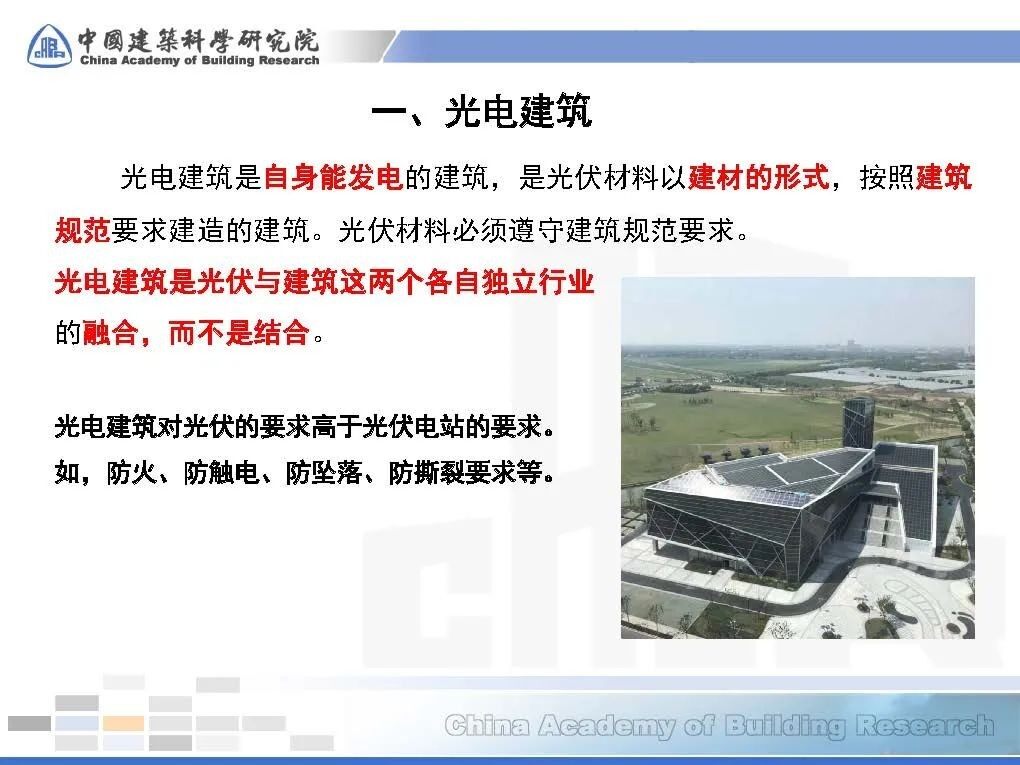 中國建築科學研究院
China Academy of Building Research

一、光电建筑

光电建筑是自身能发电的建筑，是光伏材料以建材的形式，按照建筑规范要求建造的建筑。光伏材料必须遵守建筑规范要求。

光电建筑是光伏与建筑这两个各自独立行业的融合，而不是结合。

光电建筑对光伏的要求高于光伏电站的要求。
如，防火、防触电、防坠落、防撕裂要求等。

China Academy of Building Research